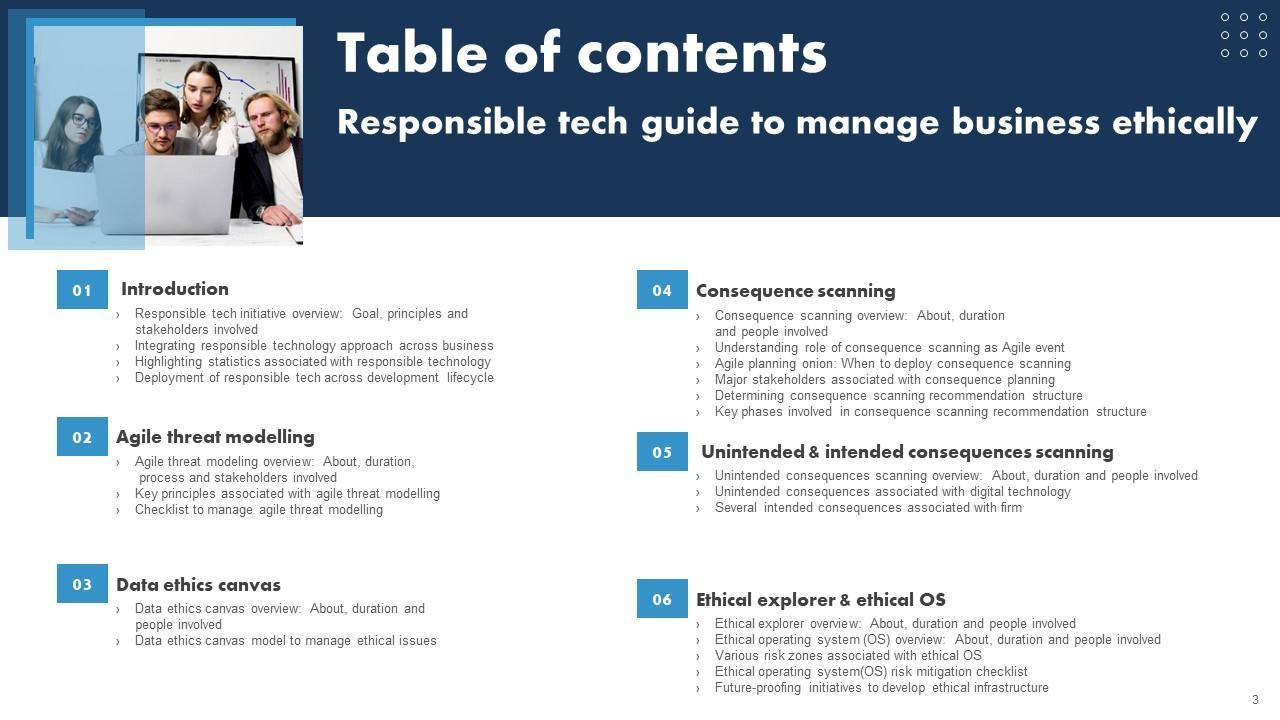 Table of contents

Responsible tech guide to manage business ethically

01 Introduction

› Responsible tech initiative overview: Goal, principles and stakeholders involved
› Integrating responsible technology approach across business
› Highlighting statistics associated with responsible technology
› Deployment of responsible tech across development lifecycle

02 Agile threat modelling

› Agile threat modeling overview: About, duration, process and stakeholders involved
› Key principles associated with agile threat modelling
› Checklist to manage agile threat modelling

03 Data ethics canvas

› Data ethics canvas overview: About, duration and people involved
› Data ethics canvas model to manage ethical issues

04 Consequence scanning

› Consequence scanning overview: About, duration and people involved
› Understanding role of consequence scanning as Agile event
› Agile planning onion: When to deploy consequence scanning
› Major stakeholders associated with consequence planning
› Determining consequence scanning recommendation structure
› Key phases involved in consequence scanning recommendation structure

05 Unintended & intended consequences scanning

› Unintended consequences scanning overview: About, duration and people involved
› Unintended consequences associated with digital technology
› Several intended consequences associated with firm

06 Ethical explorer & ethical OS

› Ethical explorer overview: About, duration and people involved
› Ethical operating system (OS) overview: About, duration and people involved
› Various risk zones associated with ethical OS
› Ethical operating system(OS) risk mitigation checklist
› Future-proofing initiatives to develop ethical infrastructure

3